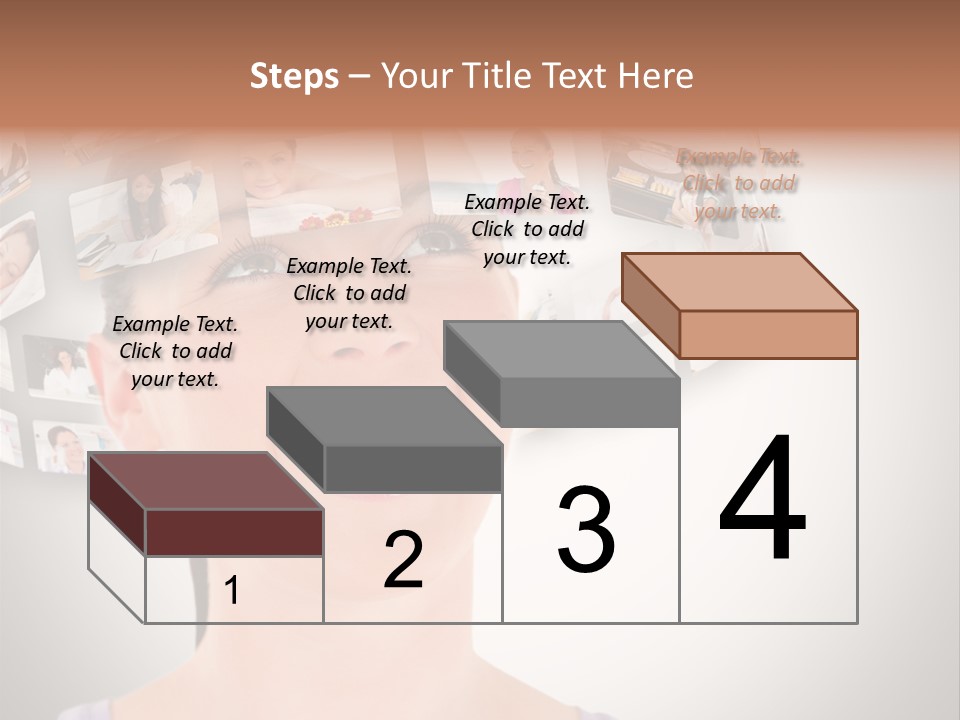 Steps – Your Title Text Here

Example Text. Click to add your text.

Example Text. Click to add your text.

Example Text. Click to add your text.

Example Text. Click to add your text.

1

2

3

4